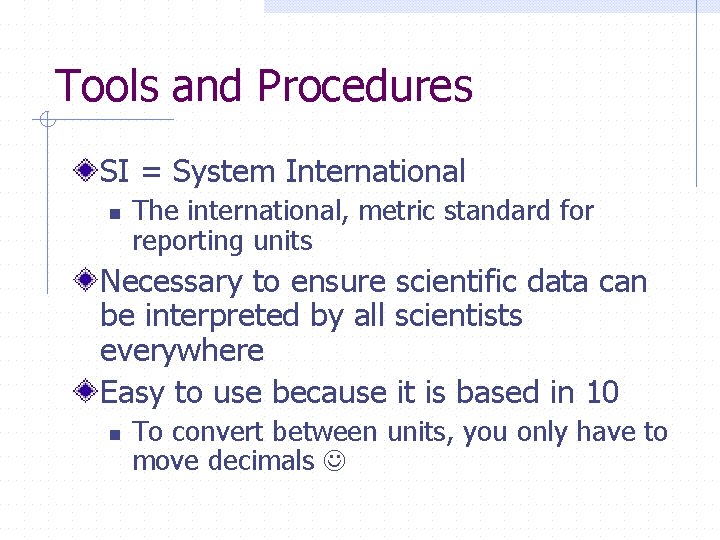 Tools and Procedures

SI = System International

The international, metric standard for reporting units

Necessary to ensure scientific data can be interpreted by all scientists everywhere

Easy to use because it is based in 10

To convert between units, you only have to move decimals ☺